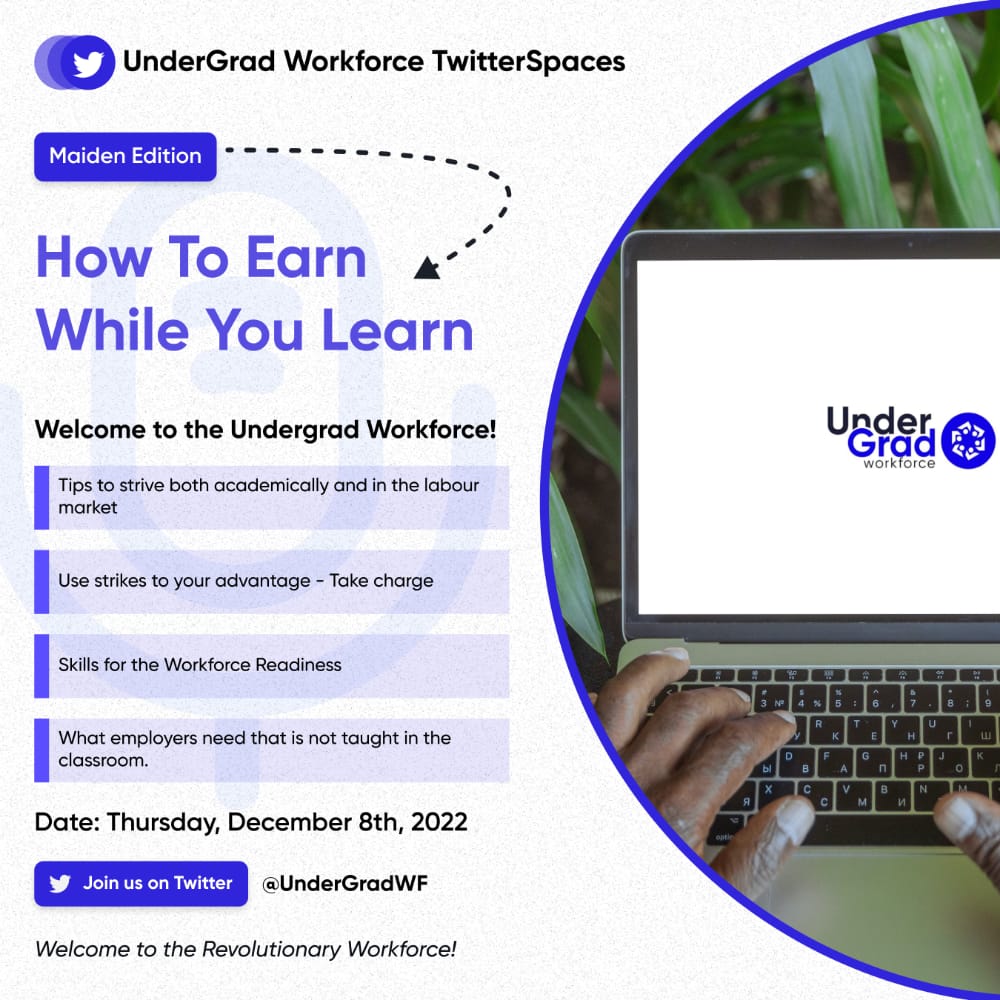 UnderGrad Workforce TwitterSpaces

Maiden Edition

How To Earn While You Learn

Welcome to the Undergrad Workforce!

Tips to strive both academically and in the labour market

Use strikes to your advantage - Take charge

Skills for the Workforce Readiness

What employers need that is not taught in the classroom.

Date: Thursday, December 8th, 2022

Join us on Twitter @UnderGradWF

Welcome to the Revolutionary Workforce!

Under Grad workforce